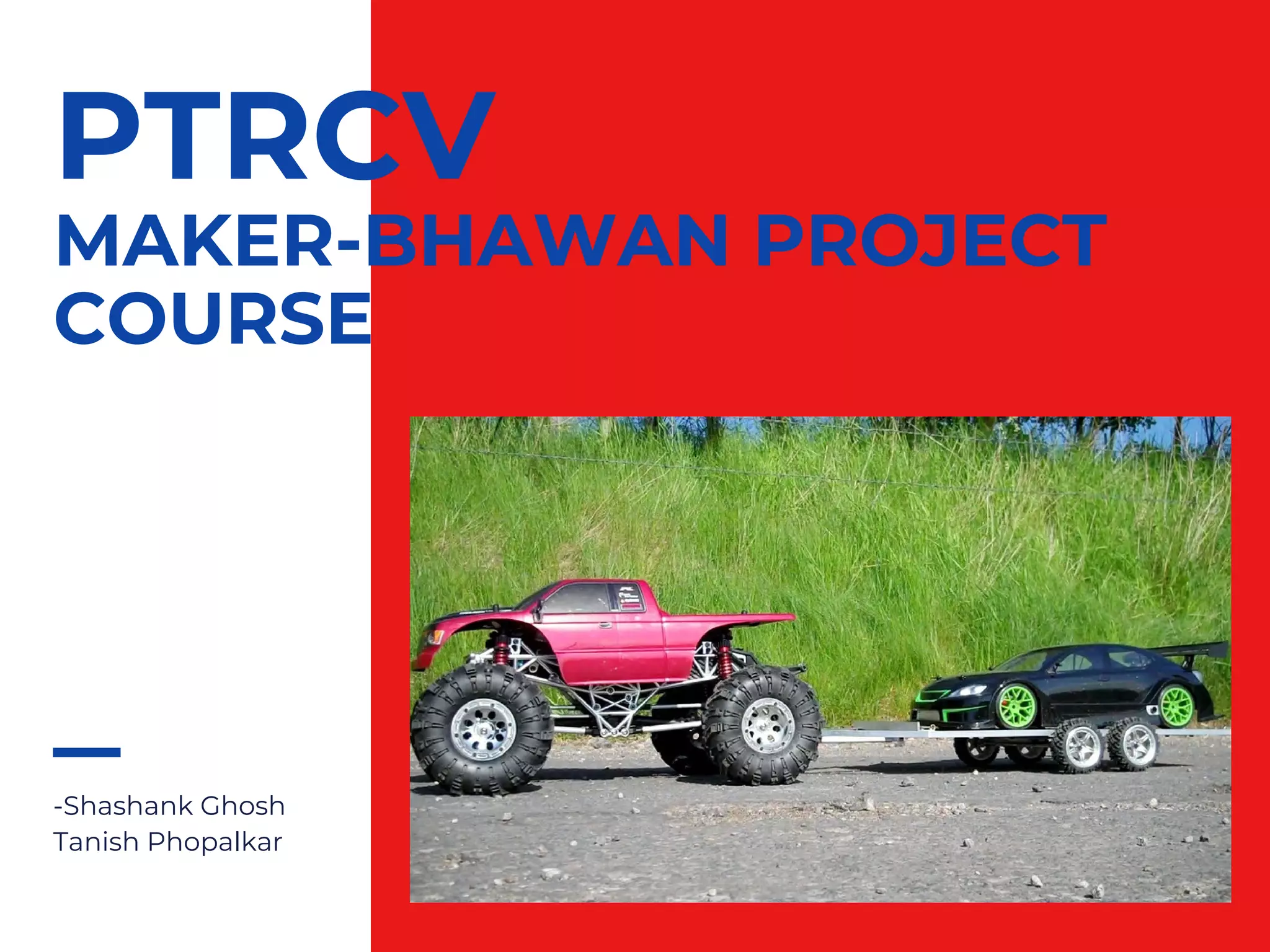 PTRCV
MAKER-BHAWAN PROJECT COURSE

-Shashank Ghosh
Tanish Phopalkar